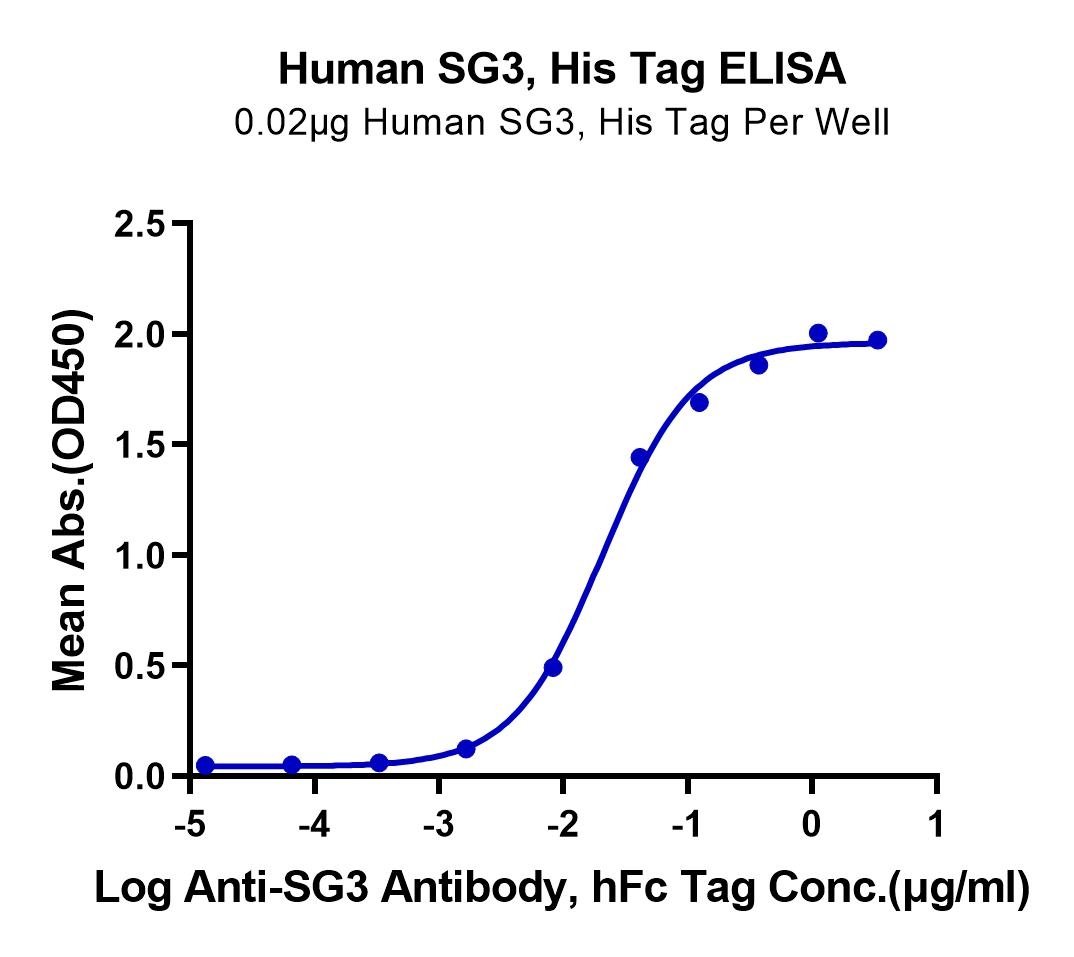 Human SG3, His Tag ELISA
0.02μg Human SG3, His Tag Per Well

Mean Abs.(OD450)

2.5
2.0
1.5
1.0
0.5
0.0

-5 -4 -3 -2 -1 0 1

Log Anti-SG3 Antibody, hFc Tag Conc.(μg/ml)